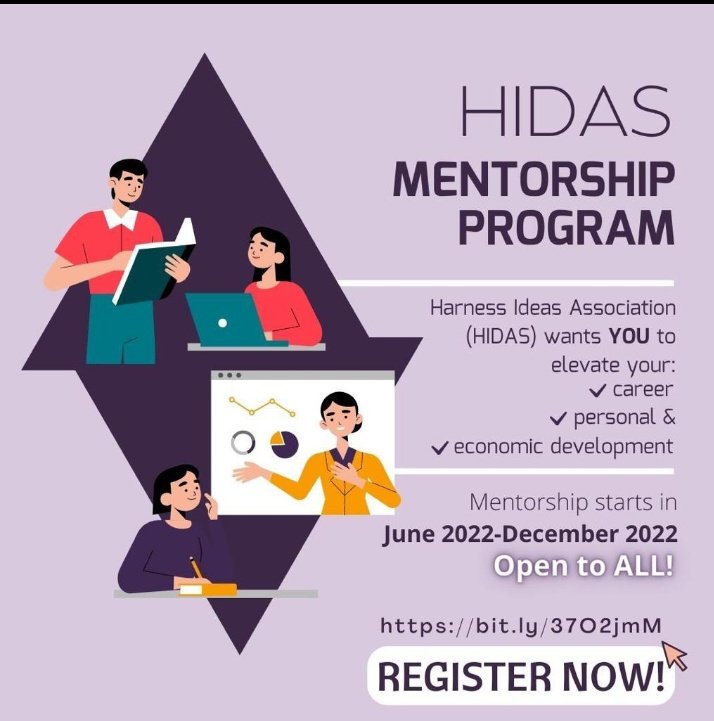 HIDAS
MENTORSHIP PROGRAM

Harness Ideas Association (HIDAS) wants YOU to elevate your:
✓ career
✓ personal &
✓ economic development

Mentorship starts in
June 2022-December 2022
Open to ALL!

https://bit.ly/37O2jmM

REGISTER NOW!